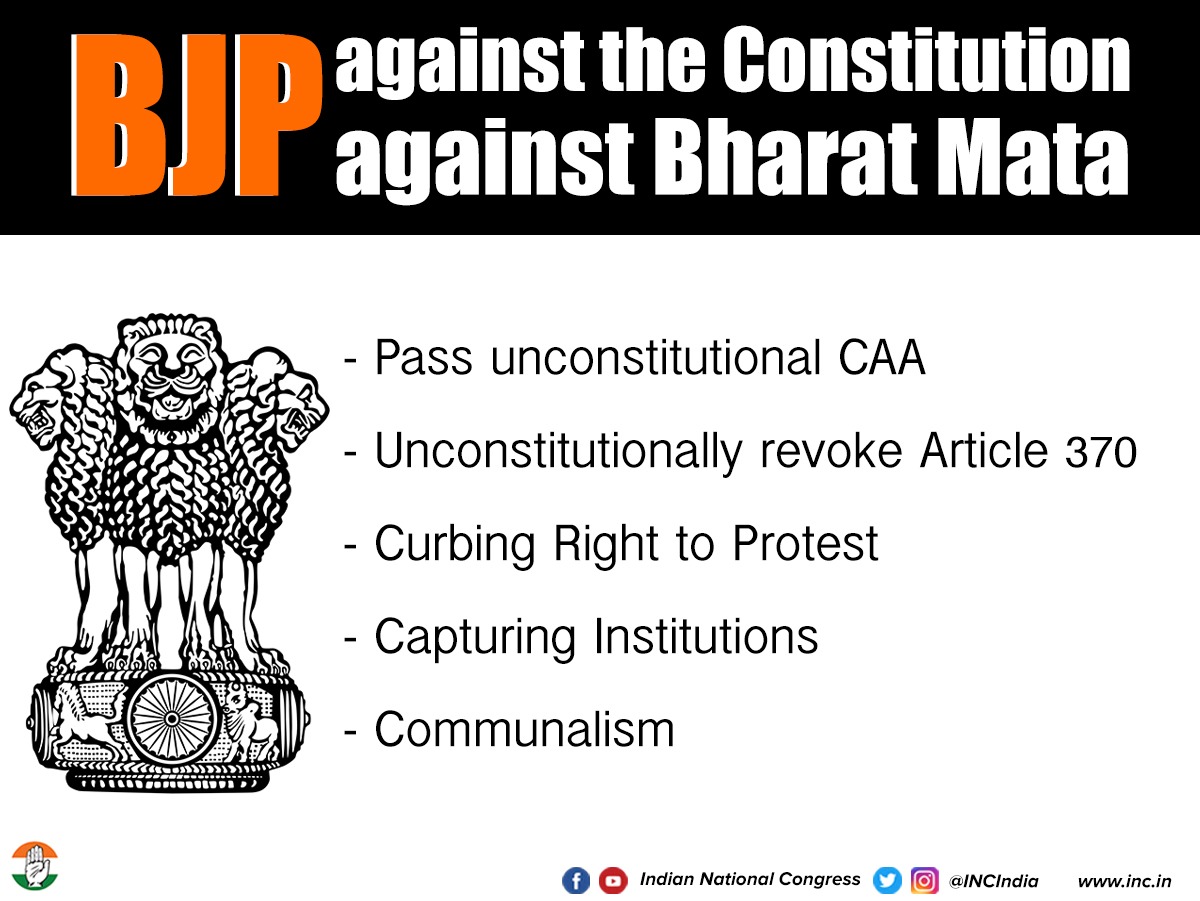 BJP against the Constitution against Bharat Mata

- Pass unconstitutional CAA
- Unconstitutionally revoke Article 370
- Curbing Right to Protest
- Capturing Institutions
- Communalism

Indian National Congress @INCIndia www.inc.in